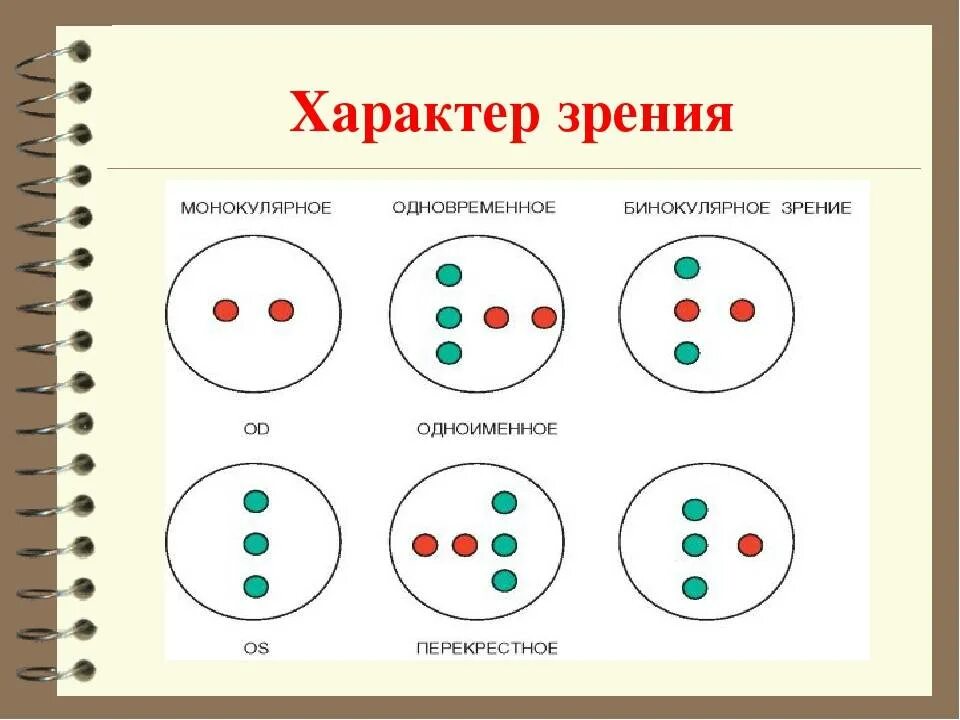 Характер зрения

МОНОКУЛЯРНОЕ

ОДНОВРЕМЕННОЕ

БИНОКУЛЯРНОЕ ЗРЕНИЕ

OD

ОДНОИМЕННОЕ

OS

ПЕРЕКРЕСТНОЕ